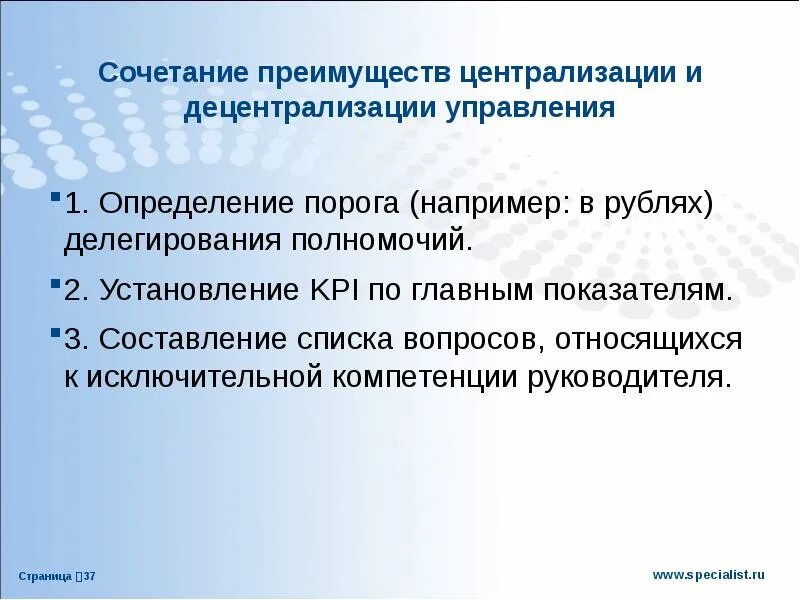 Сочетание преимуществ централизации и децентрализации управления

1. Определение порога (например: в рублях) делегирования полномочий.

2. Установление KPI по главным показателям.

3. Составление списка вопросов, относящихся к исключительной компетенции руководителя.

Страница 37

www.specialist.ru